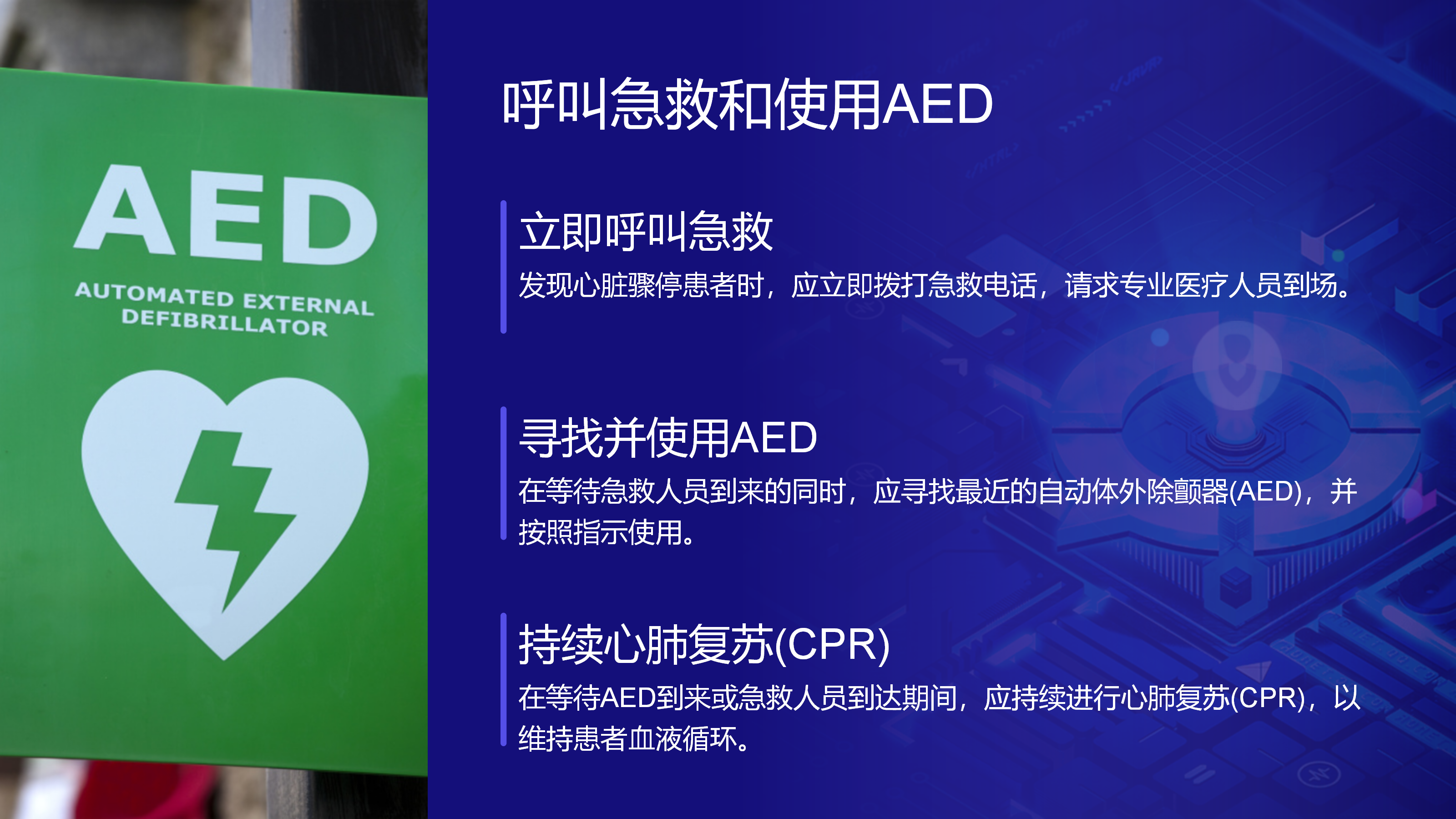 AED
AUTOMATED EXTERNAL DEFIBRILLATOR

呼叫急救和使用AED

立即呼叫急救
发现心脏骤停患者时，应立即拨打急救电话，请求专业医疗人员到场。

寻找并使用AED
在等待急救人员到来的同时，应寻找最近的自动体外除颤器(AED)，并按照指示使用。

持续心肺复苏(CPR)
在等待AED到来或急救人员到达期间，应持续进行心肺复苏(CPR)，以维持患者血液循环。